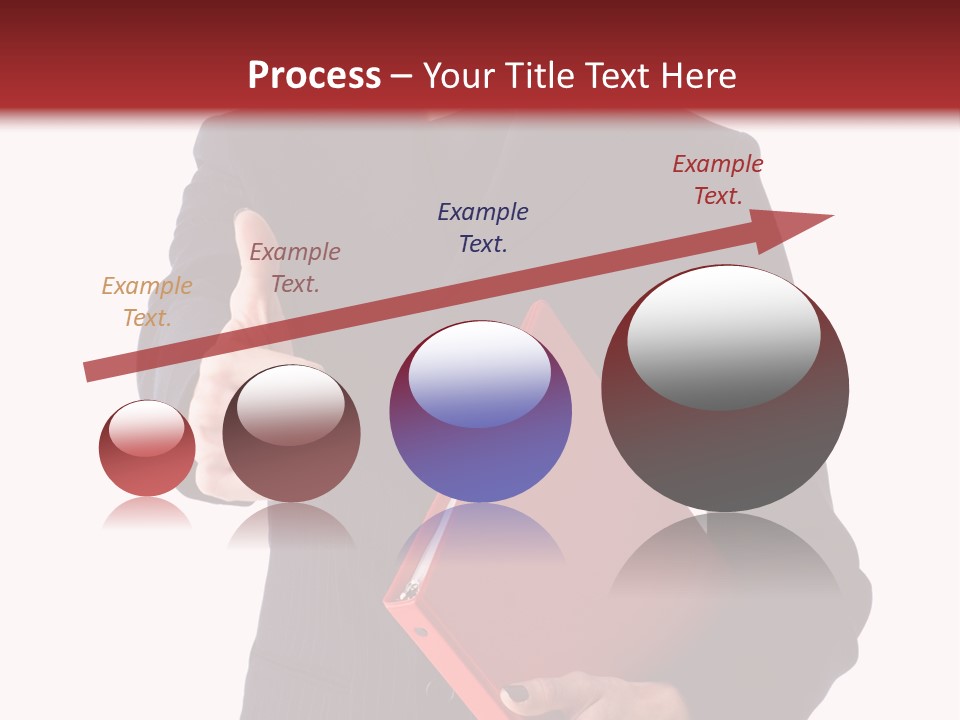 Process – Your Title Text Here

Example Text.

Example Text.

Example Text.

Example Text.